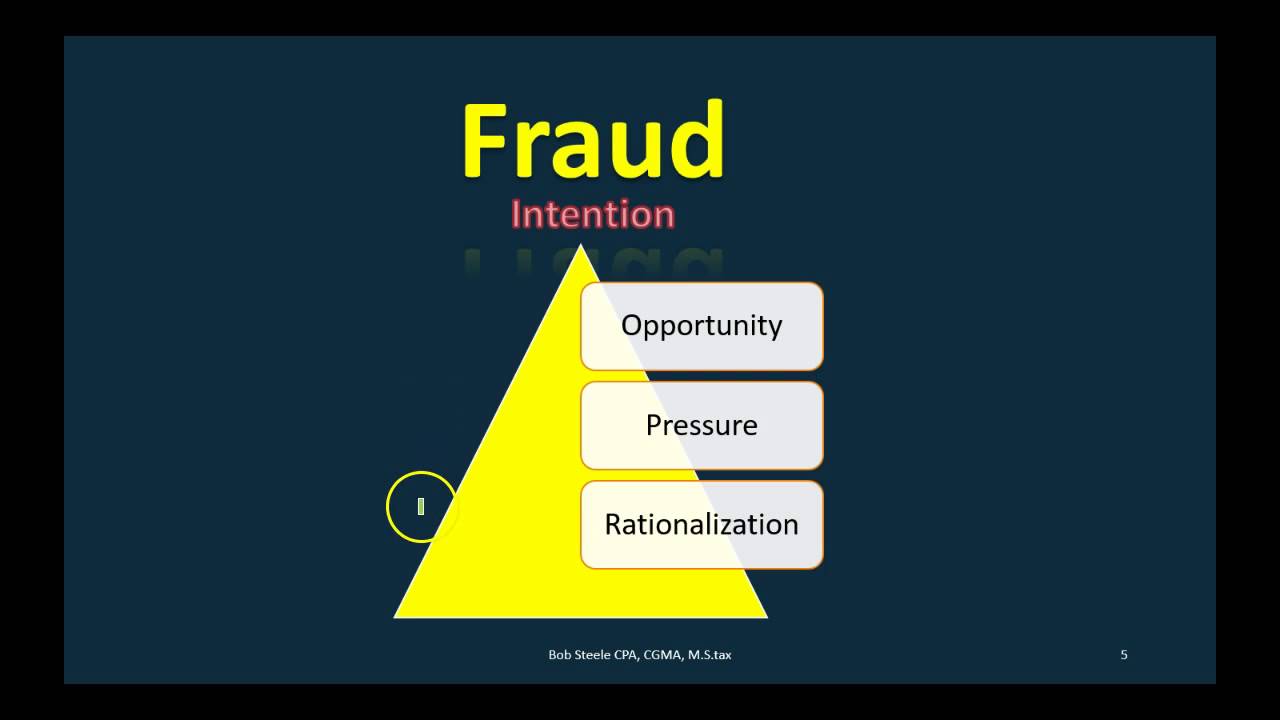 Fraud

Intention

Opportunity

Pressure

Rationalization

Bob Steele CPA, CGMA, M.S.tax

5